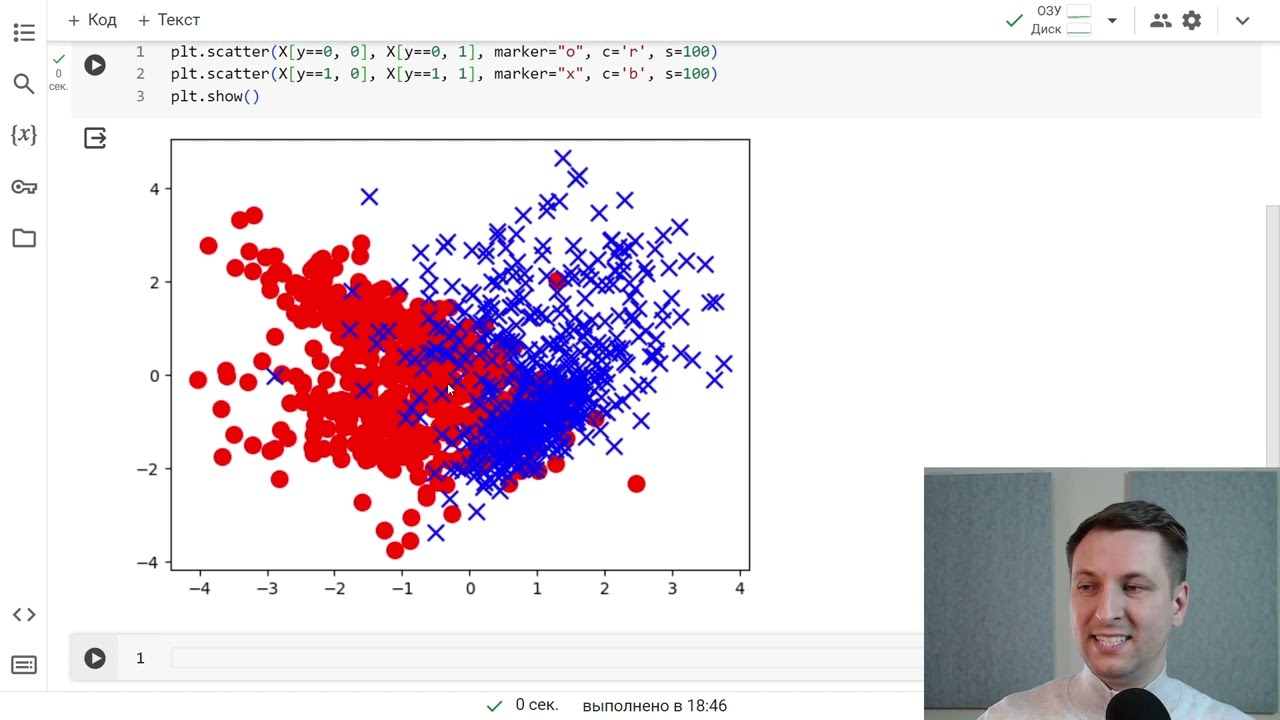 + Код + Текст

ОЗУ
Диск

0 сек.

1 plt.scatter(X[y==0, 0], X[y==0, 1], marker="o", c='r', s=100)
2 plt.scatter(X[y==1, 0], X[y==1, 1], marker="x", c='b', s=100)
3 plt.show()

4
2
0
−2
−4

−4 −3 −2 −1 0 1 2 3 4

1

0 сек. выполнено в 18:46